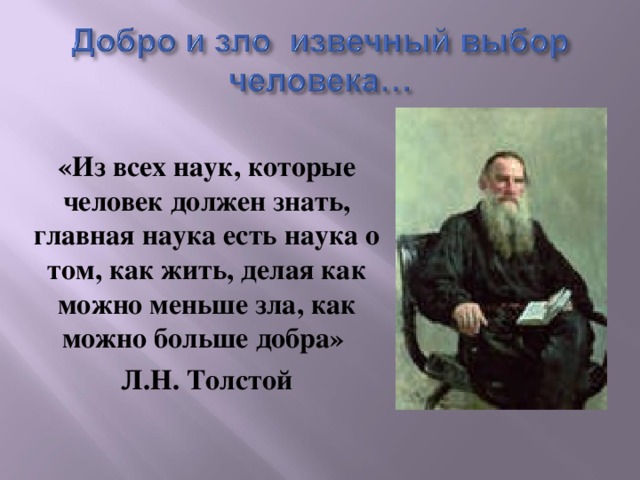 Добро и зло извечный выбор человека…

«Из всех наук, которые человек должен знать, главная наука есть наука о том, как жить, делая как можно меньше зла, как можно больше добра»

Л.Н. Толстой